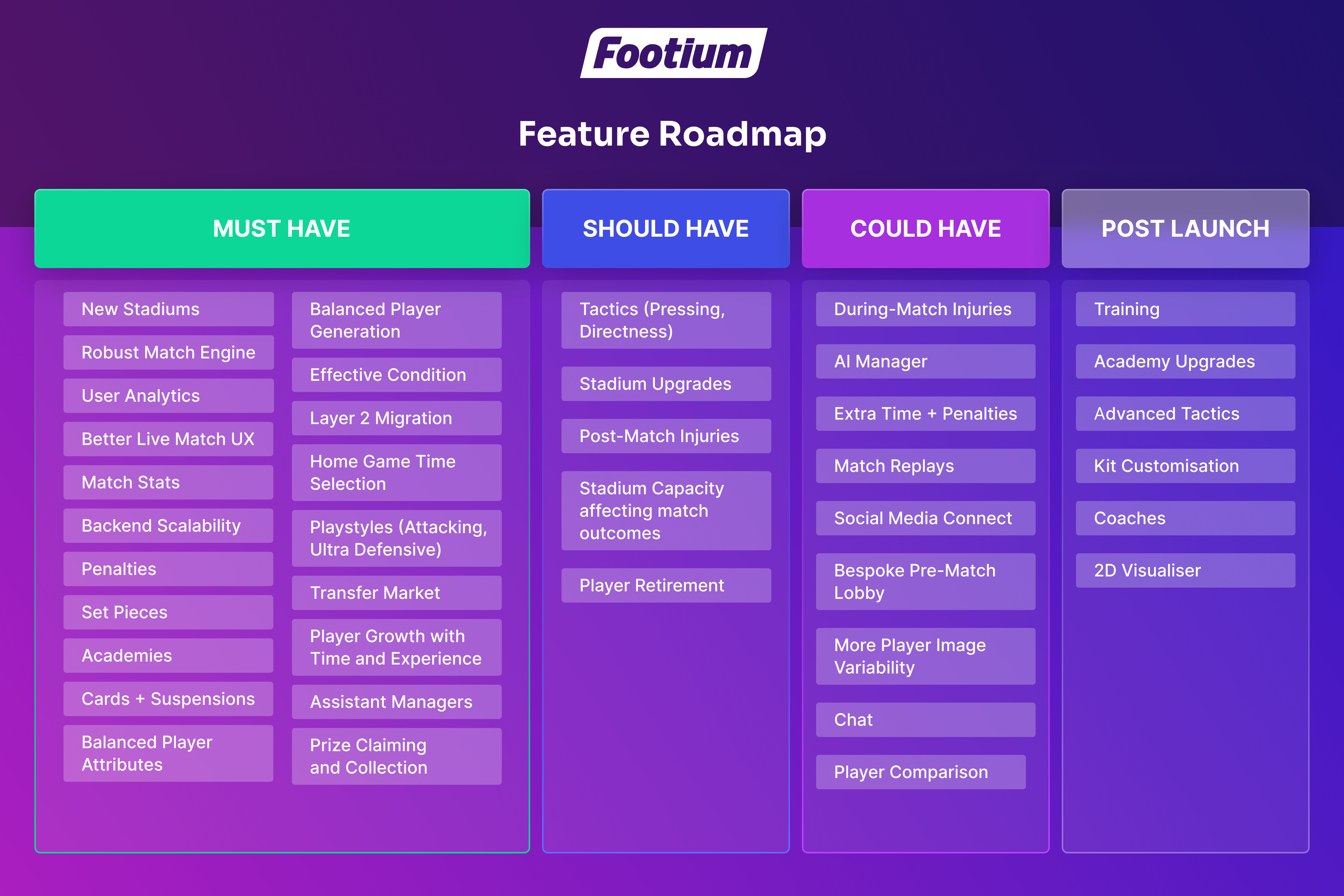 Footium

Feature Roadmap

MUST HAVE

New Stadiums

Robust Match Engine

User Analytics

Better Live Match UX

Match Stats

Backend Scalability

Penalties

Set Pieces

Academies

Cards + Suspensions

Balanced Player Attributes

Balanced Player Generation

Effective Condition

Layer 2 Migration

Home Game Time Selection

Playstyles (Attacking, Ultra Defensive)

Transfer Market

Player Growth with Time and Experience

Assistant Managers

Prize Claiming and Collection

SHOULD HAVE

Tactics (Pressing, Directness)

Stadium Upgrades

Post-Match Injuries

Stadium Capacity affecting match outcomes

Player Retirement

COULD HAVE

During-Match Injuries

AI Manager

Extra Time + Penalties

Match Replays

Social Media Connect

Bespoke Pre-Match Lobby

More Player Image Variability

Chat

Player Comparison

POST LAUNCH

Training

Academy Upgrades

Advanced Tactics

Kit Customisation

Coaches

2D Visualiser